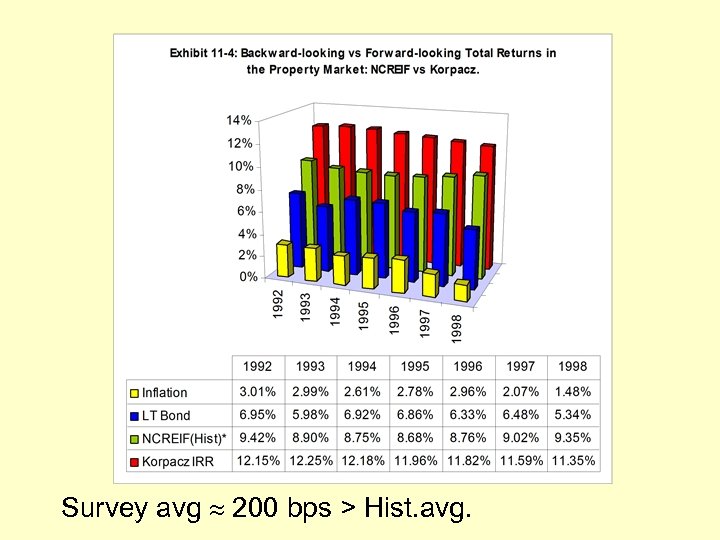 Exhibit 11-4: Backward-looking vs Forward-looking Total Returns in the Property Market: NCREIF vs Korpacz.

14%
12%
10%
8%
6%
4%
2%
0%

1992 1993 1994 1995 1996 1997 1998

| | 1992 | 1993 | 1994 | 1995 | 1996 | 1997 | 1998 |
|---|---|---|---|---|---|---|---|
| Inflation | 3.01% | 2.99% | 2.61% | 2.78% | 2.96% | 2.07% | 1.48% |
| LT Bond | 6.95% | 5.98% | 6.92% | 6.86% | 6.33% | 6.48% | 5.34% |
| NCREIF(Hist)* | 9.42% | 8.90% | 8.75% | 8.68% | 8.76% | 9.02% | 9.35% |
| Korpacz IRR | 12.15% | 12.25% | 12.18% | 11.96% | 11.82% | 11.59% | 11.35% |

Survey avg $\approx$ 200 bps > Hist.avg.